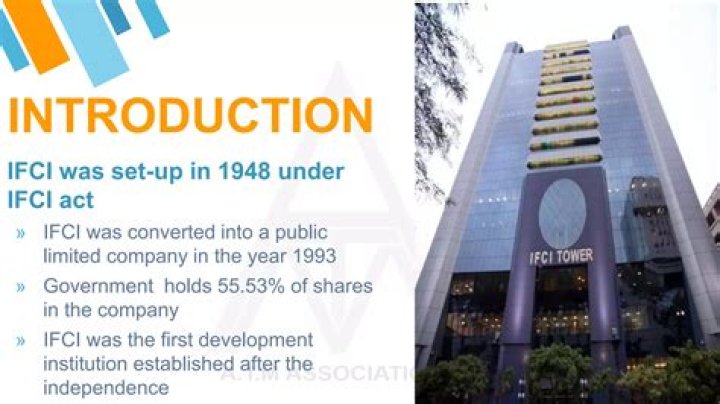 INTRODUCTION

IFCI was set-up in 1948 under IFCI act

» IFCI was converted into a public limited company in the year 1993

» Government holds 55.53% of shares in the company

» IFCI was the first development institution established after the independence

A.I.M ASSOCIATI

IFCI TOWER